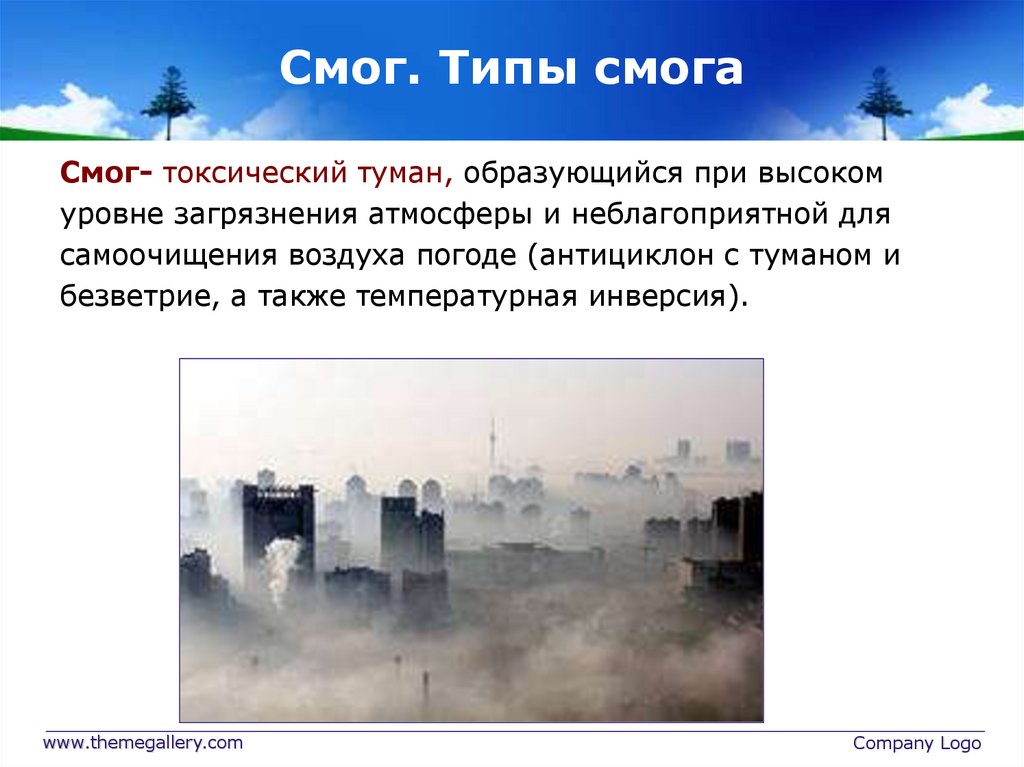 Смог. Типы смога

Смог- токсический туман, образующийся при высоком уровне загрязнения атмосферы и неблагоприятной для самоочищения воздуха погоде (антициклон с туманом и безветрие, а также температурная инверсия).

www.themegallery.com

Company Logo